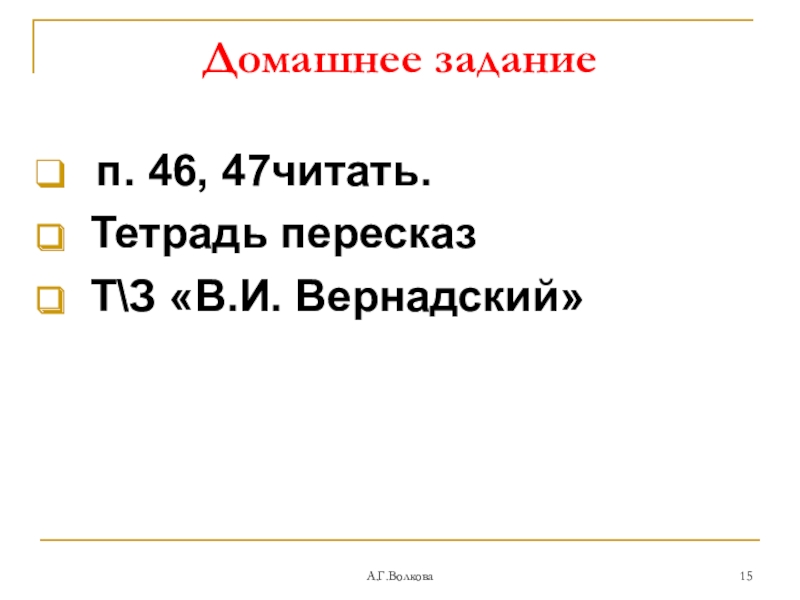 Домашнее задание

п. 46, 47читать.

Тетрадь пересказ

Т\З «В.И. Вернадский»

А.Г.Волкова

15